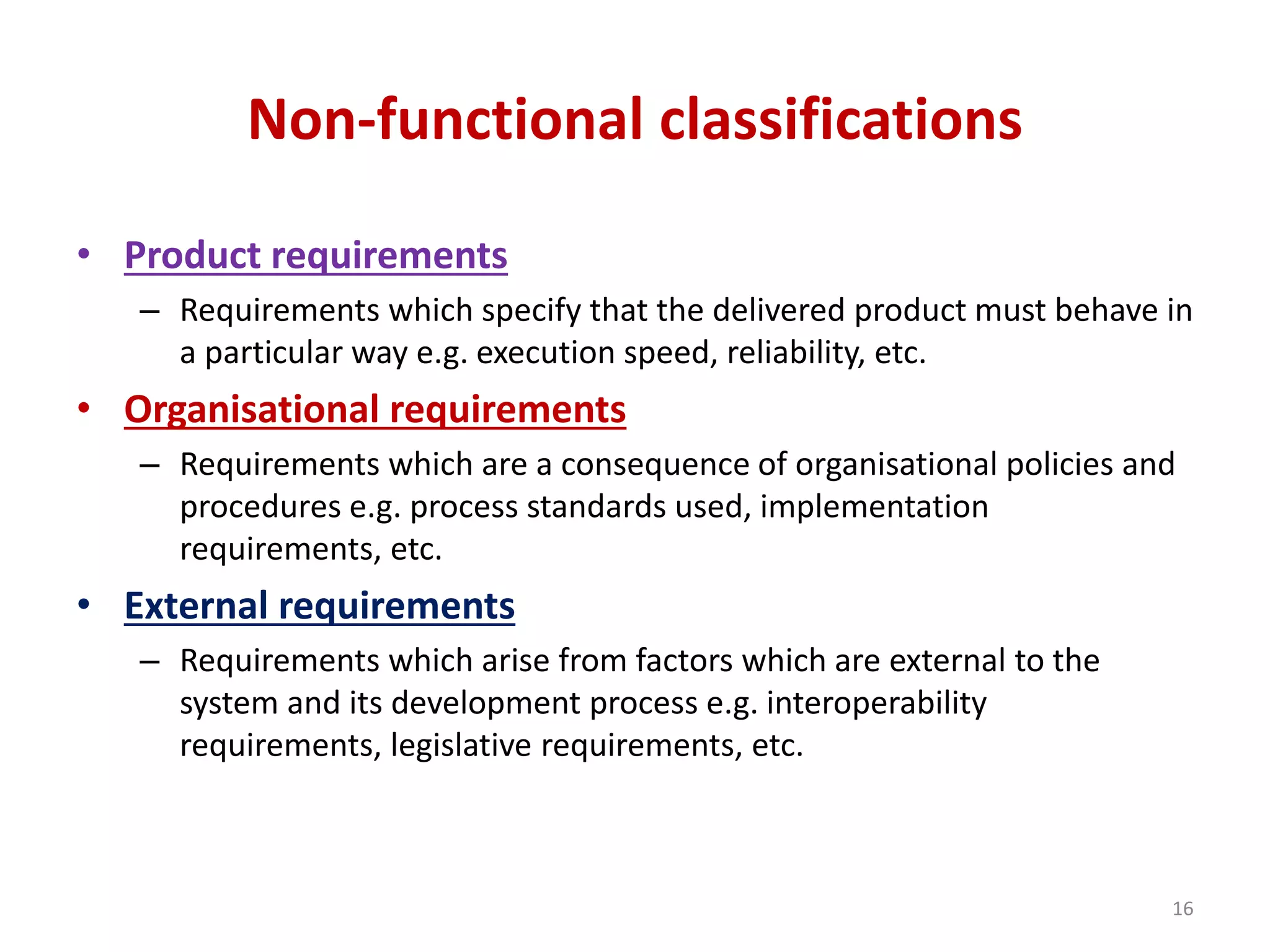 Non-functional classifications

• Product requirements
– Requirements which specify that the delivered product must behave in a particular way e.g. execution speed, reliability, etc.

• Organisational requirements
– Requirements which are a consequence of organisational policies and procedures e.g. process standards used, implementation requirements, etc.

• External requirements
– Requirements which arise from factors which are external to the system and its development process e.g. interoperability requirements, legislative requirements, etc.

16